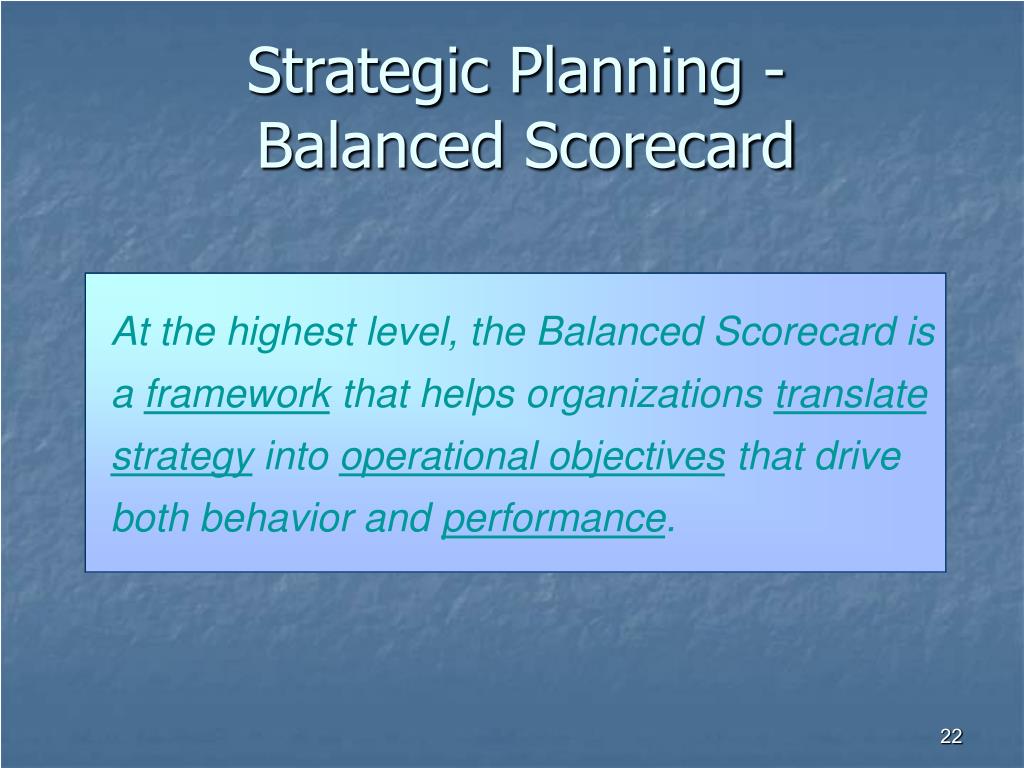 Strategic Planning - Balanced Scorecard

At the highest level, the Balanced Scorecard is a framework that helps organizations translate strategy into operational objectives that drive both behavior and performance.

22